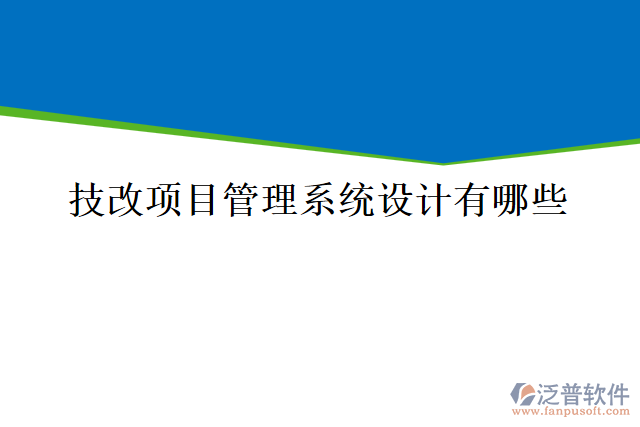 技改项目管理系统设计有哪些

泛普软件
www.fanpusoft.com